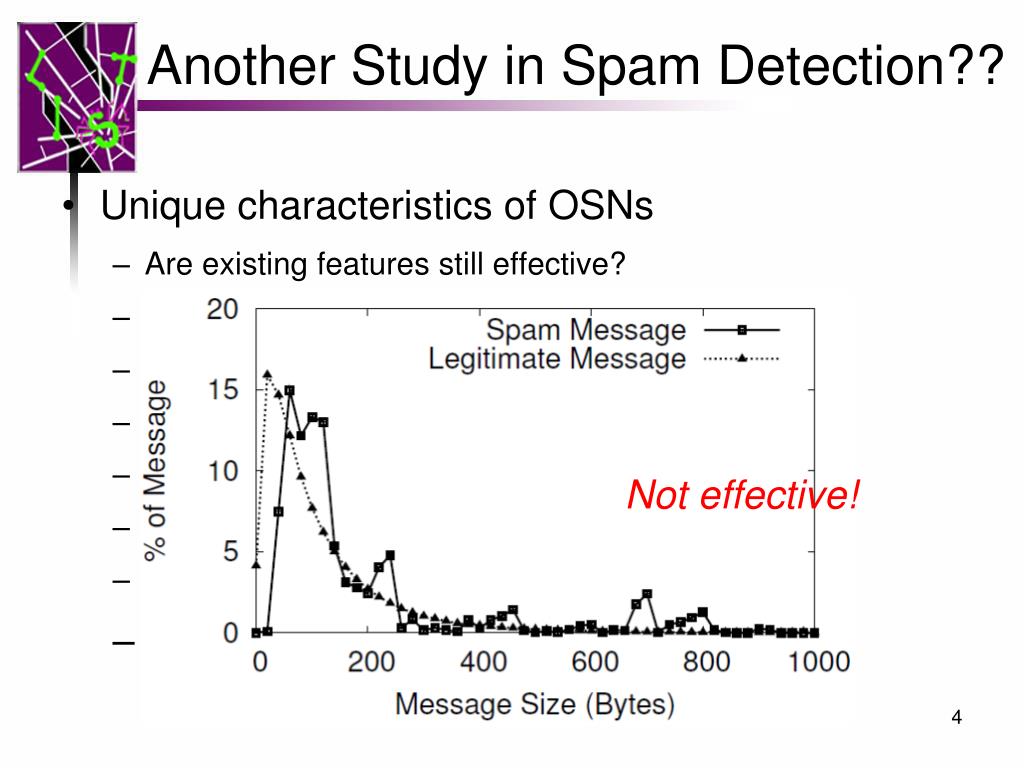 Another Study in Spam Detection??

• Unique characteristics of OSNs
– Are existing features still effective?
–
–
–
–
–
–
–

Spam Message
Legitimate Message

% of Message

20
15
10
5
0

0 200 400 600 800 1000

Message Size (Bytes)

Not effective!

4